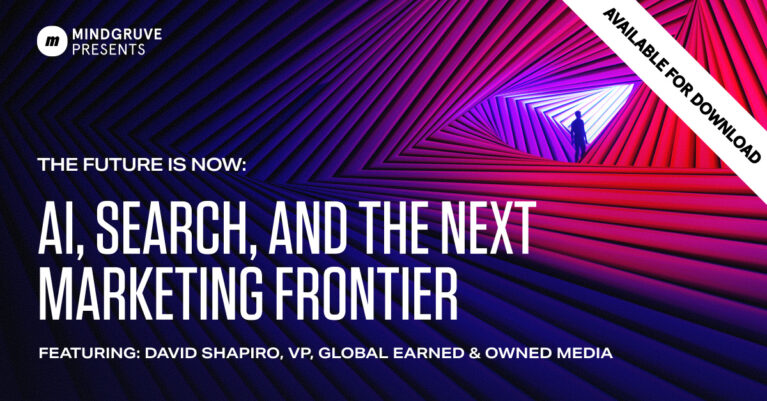 m MINDGRUVE
PRESENTS

AVAILABLE FOR DOWNLOAD

THE FUTURE IS NOW:

AI, SEARCH, AND THE NEXT MARKETING FRONTIER

FEATURING: DAVID SHAPIRO, VP, GLOBAL EARNED & OWNED MEDIA